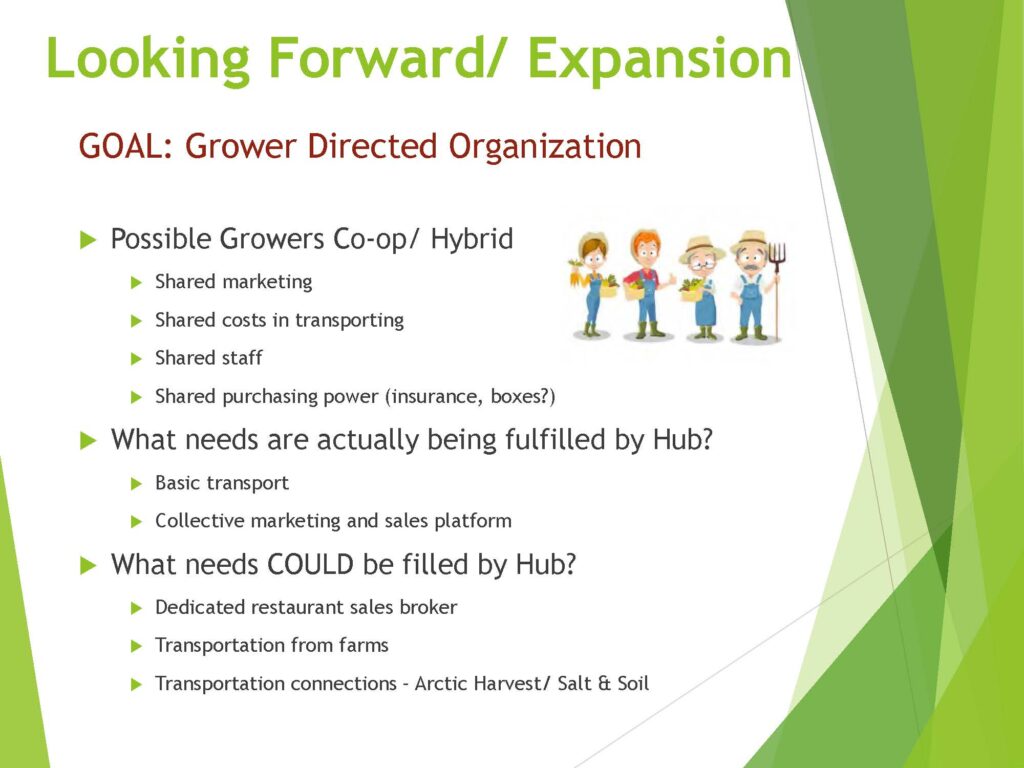 Looking Forward/ Expansion

GOAL: Grower Directed Organization

Possible Growers Co-op/ Hybrid

Shared marketing

Shared costs in transporting

Shared staff

Shared purchasing power (insurance, boxes?)

What needs are actually being fulfilled by Hub?

Basic transport

Collective marketing and sales platform

What needs COULD be filled by Hub?

Dedicated restaurant sales broker

Transportation from farms

Transportation connections – Arctic Harvest/ Salt & Soil